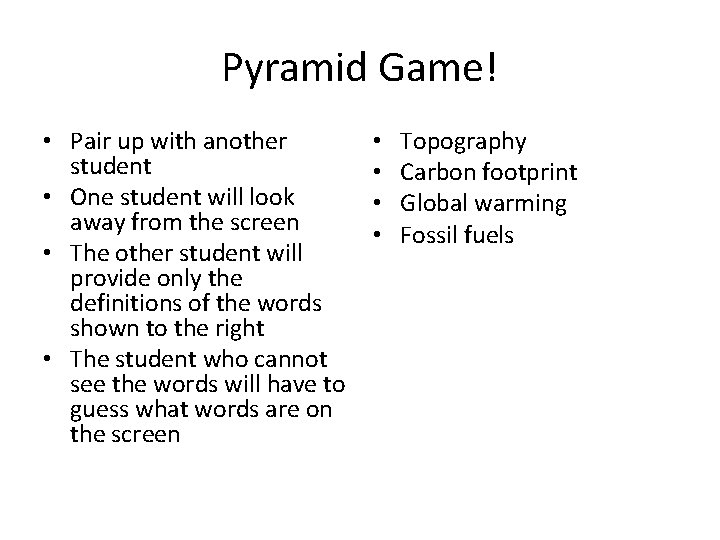 Pyramid Game!

• Pair up with another student
• One student will look away from the screen
• The other student will provide only the definitions of the words shown to the right
• The student who cannot see the words will have to guess what words are on the screen

• Topography
• Carbon footprint
• Global warming
• Fossil fuels